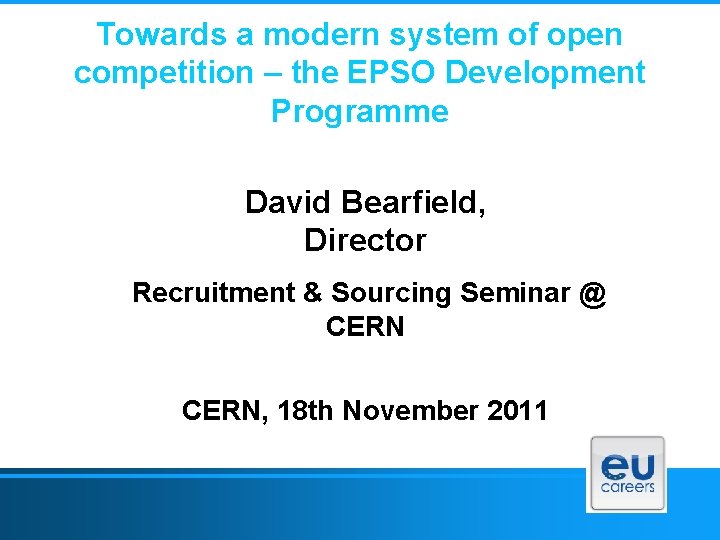 Towards a modern system of open competition – the EPSO Development Programme

David Bearfield, Director

Recruitment & Sourcing Seminar @ CERN

CERN, 18th November 2011

eu careers